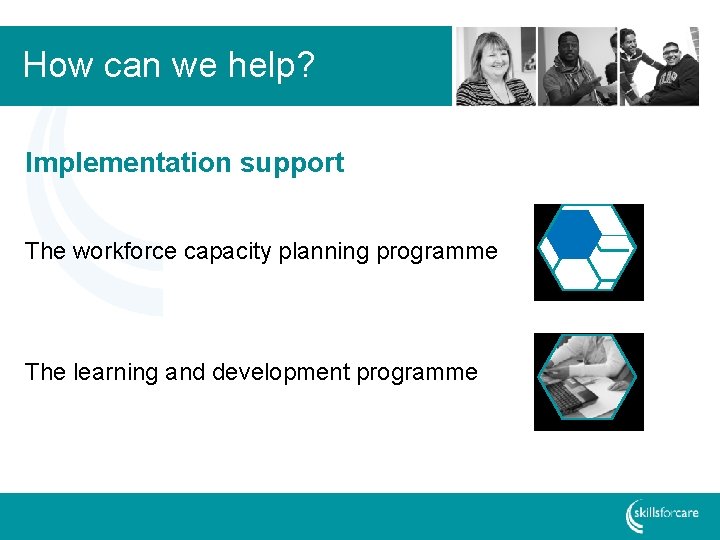 How can we help?

Implementation support

The workforce capacity planning programme

The learning and development programme

skillsforcare